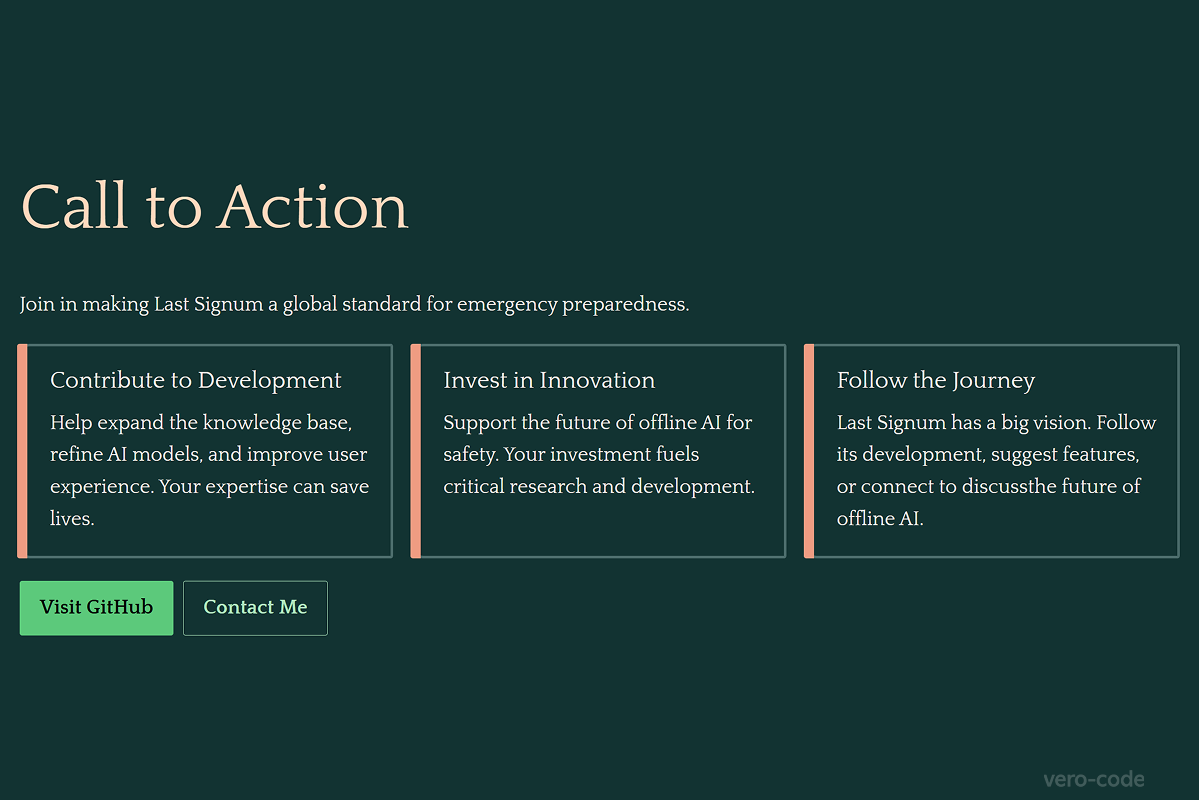 Call to Action

Join in making Last Signum a global standard for emergency preparedness.

Contribute to Development

Help expand the knowledge base, refine AI models, and improve user experience. Your expertise can save lives.

Invest in Innovation

Support the future of offline AI for safety. Your investment fuels critical research and development.

Follow the Journey

Last Signum has a big vision. Follow its development, suggest features, or connect to discussthe future of offline AI.

Visit GitHub

Contact Me

vero-code